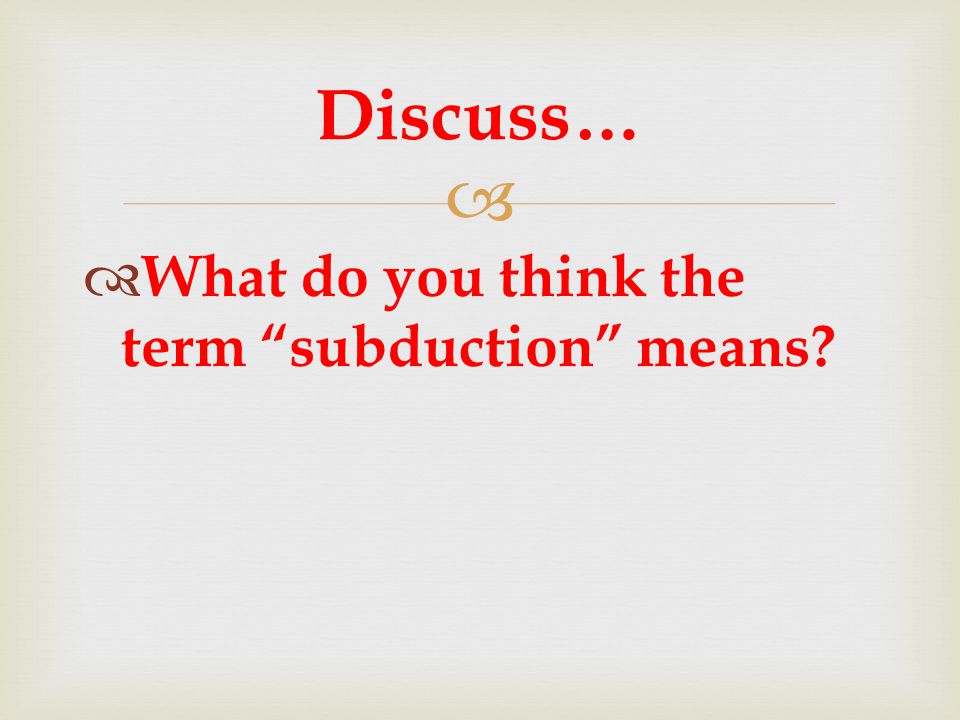 Discuss…

What do you think the term “subduction” means?